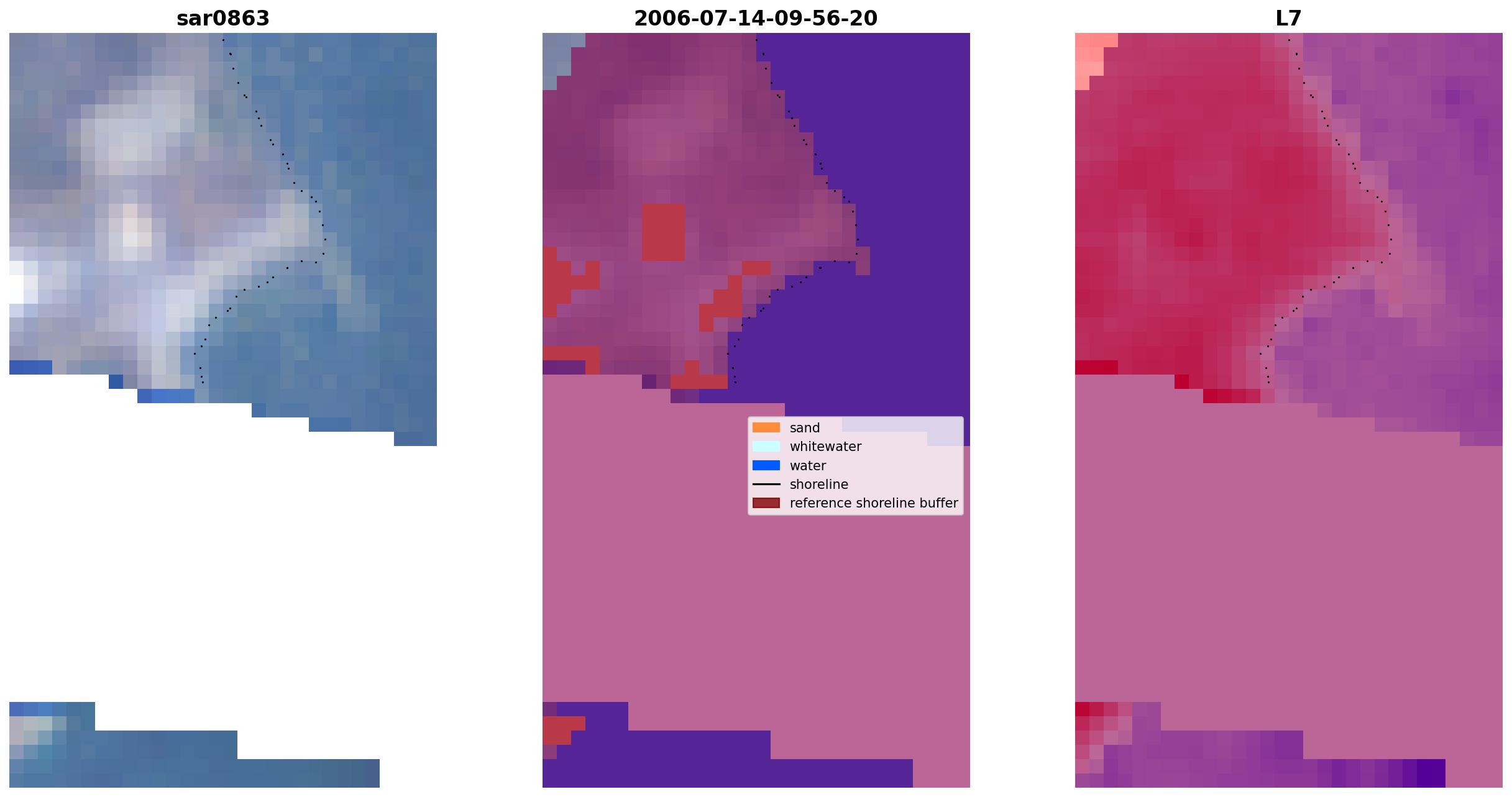 sar0863

2006-07-14-09-56-20

L7

sand
whitewater
water
shoreline
reference shoreline buffer